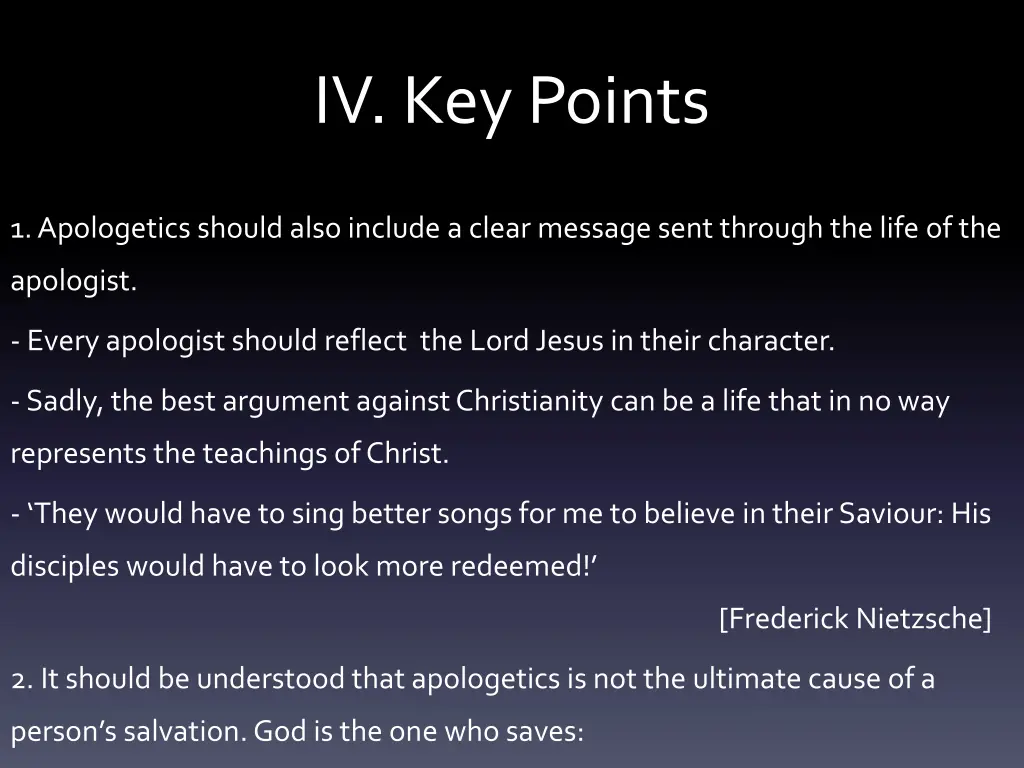 IV. Key Points

1. Apologetics should also include a clear message sent through the life of the apologist.

- Every apologist should reflect the Lord Jesus in their character.

- Sadly, the best argument against Christianity can be a life that in no way represents the teachings of Christ.

- ‘They would have to sing better songs for me to believe in their Saviour: His disciples would have to look more redeemed!’

[Frederick Nietzsche]

2. It should be understood that apologetics is not the ultimate cause of a person’s salvation. God is the one who saves: